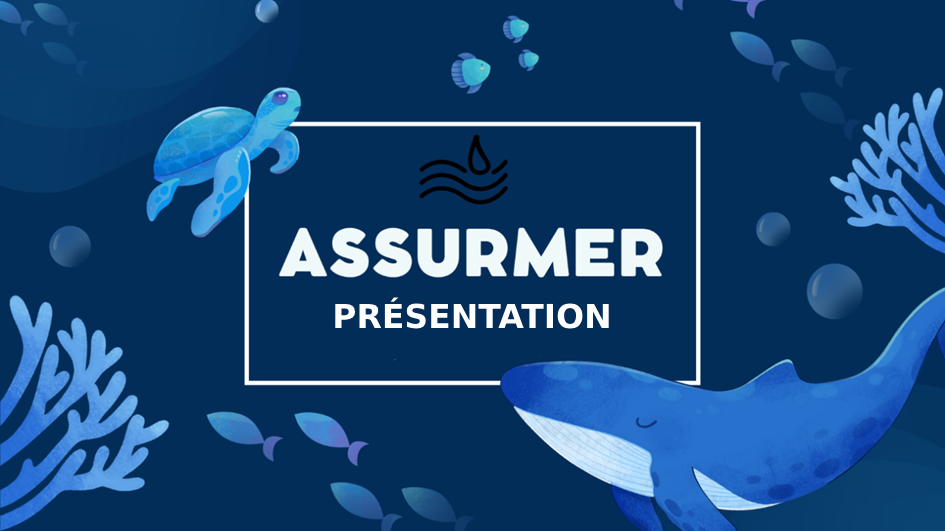 ASSURMER
PRÉSENTATION